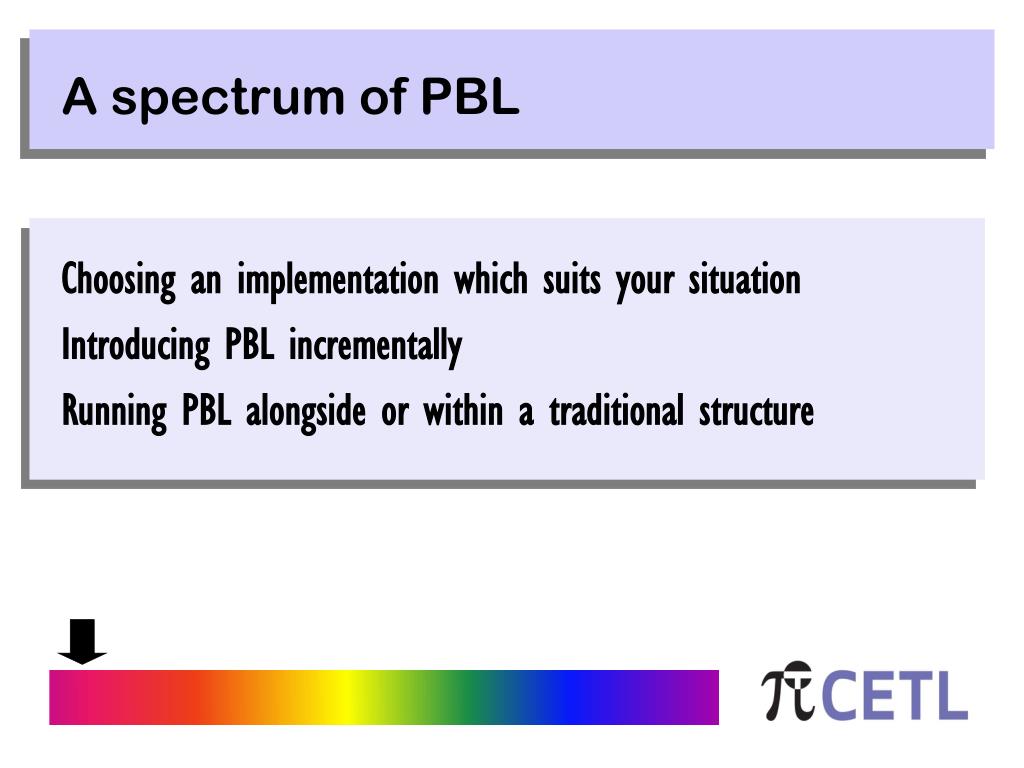 A spectrum of PBL

Choosing an implementation which suits your situation
Introducing PBL incrementally
Running PBL alongside or within a traditional structure

$\pi$CETL